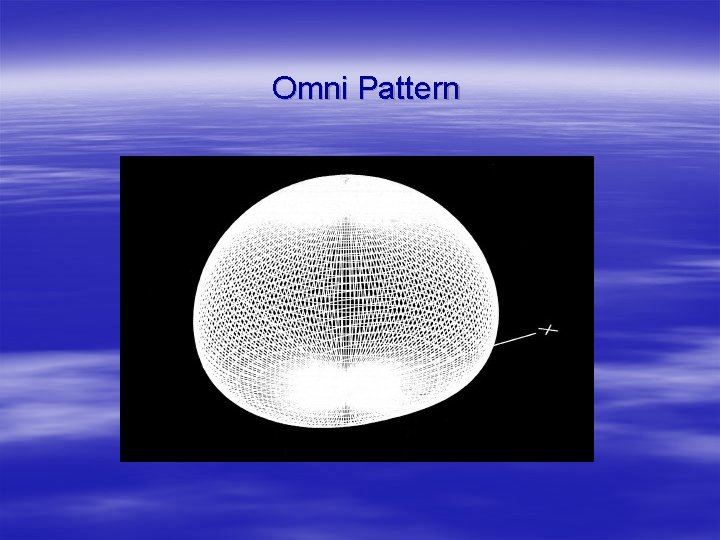 Omni Pattern

X